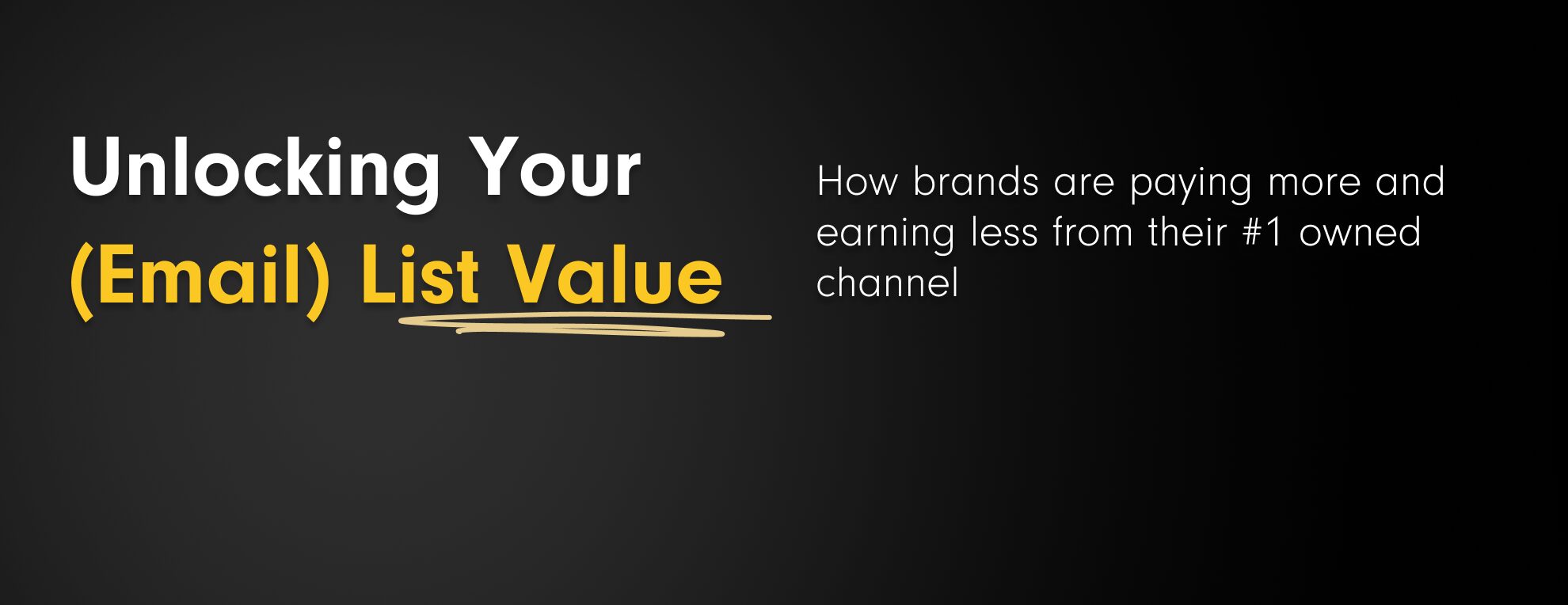 Unlocking Your (Email) List Value

How brands are paying more and earning less from their #1 owned channel